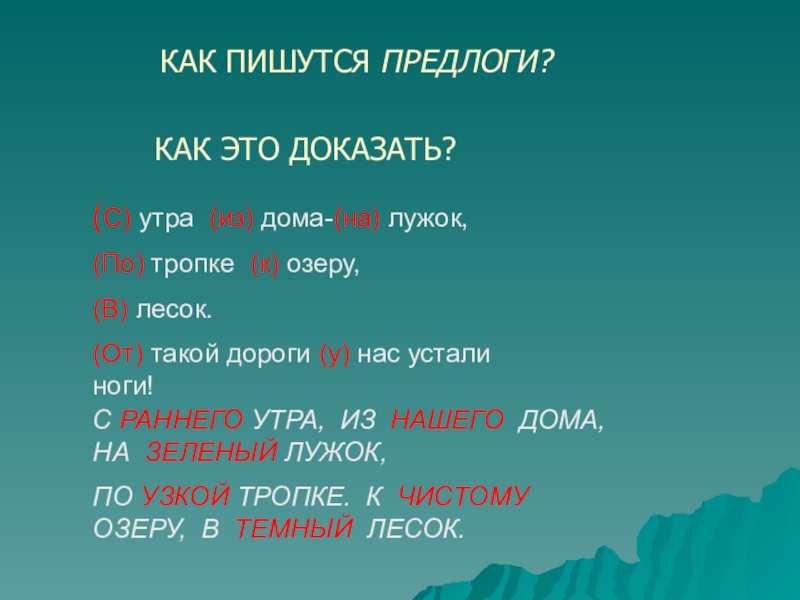 КАК ПИШУТСЯ ПРЕДЛОГИ?

КАК ЭТО ДОКАЗАТЬ?

(С) утра (из) дома-(на) лужок,

(По) тропке (к) озеру,

(В) лесок.

(От) такой дороги (у) нас устали ноги!

С РАННЕГО УТРА, ИЗ НАШЕГО ДОМА, НА ЗЕЛЕНЫЙ ЛУЖОК,

ПО УЗКОЙ ТРОПКЕ. К ЧИСТОМУ ОЗЕРУ, В ТЕМНЫЙ ЛЕСОК.